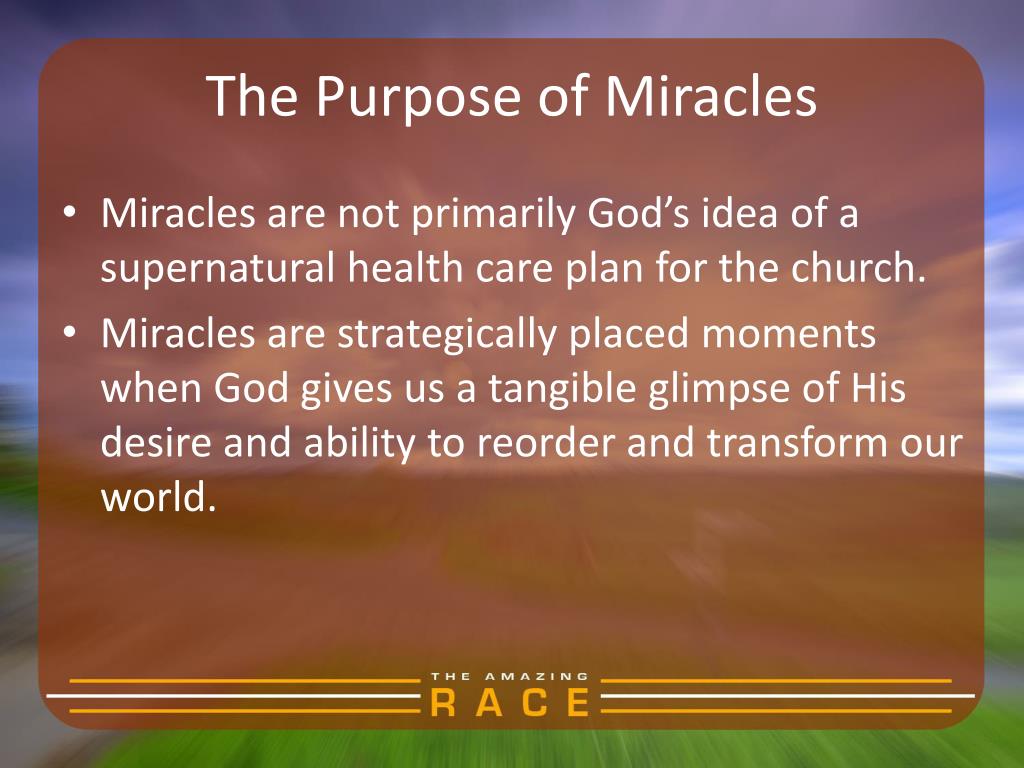 The Purpose of Miracles

• Miracles are not primarily God’s idea of a supernatural health care plan for the church.
• Miracles are strategically placed moments when God gives us a tangible glimpse of His desire and ability to reorder and transform our world.

THE AMAZING
RACE